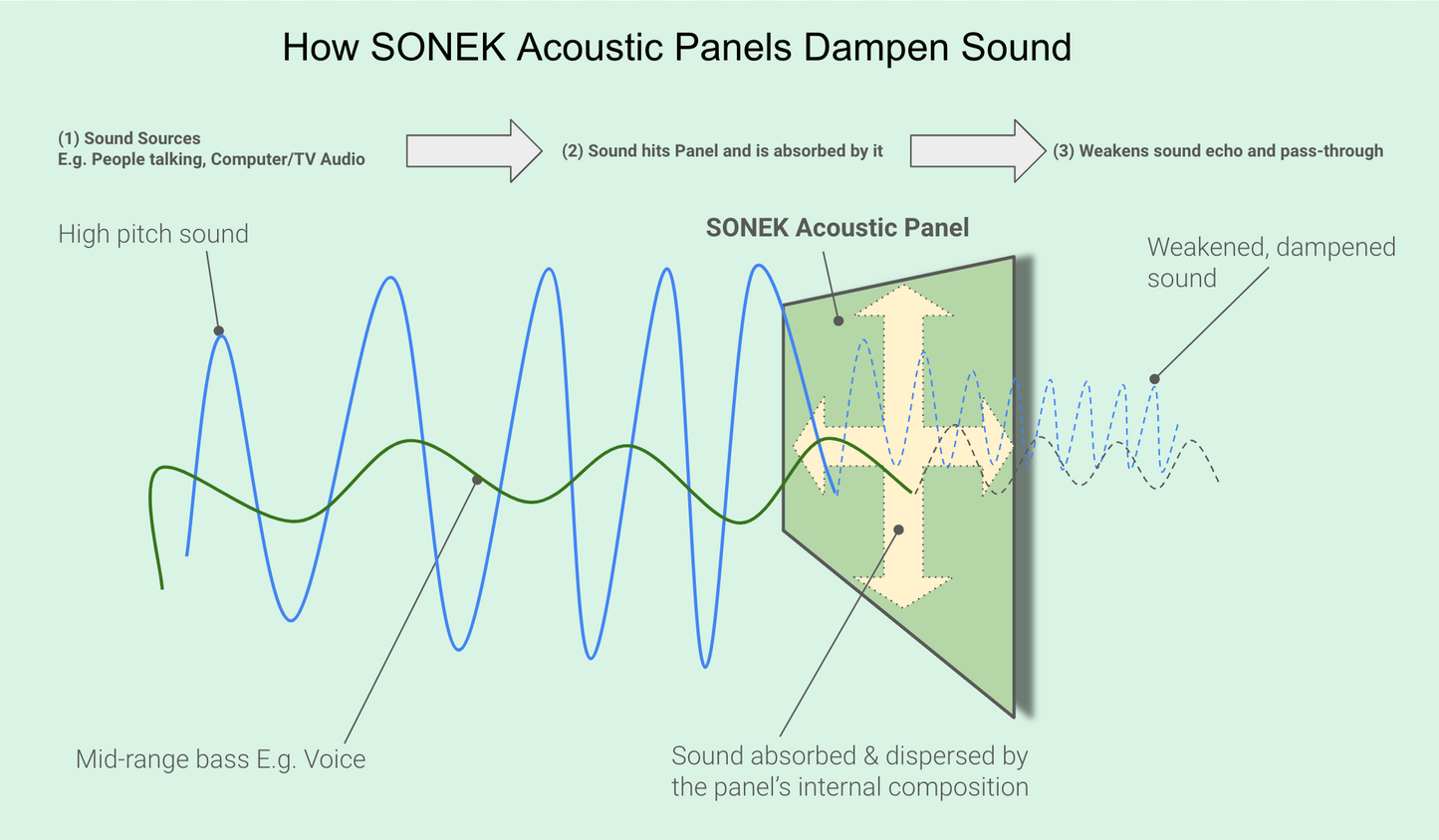 How SONEK Acoustic Panels Dampen Sound

(1) Sound Sources
E.g. People talking, Computer/TV Audio

(2) Sound hits Panel and is absorbed by it

(3) Weakens sound echo and pass-through

High pitch sound

SONEK Acoustic Panel

Weakened, dampened sound

Mid-range bass E.g. Voice

Sound absorbed & dispersed by the panel's internal composition